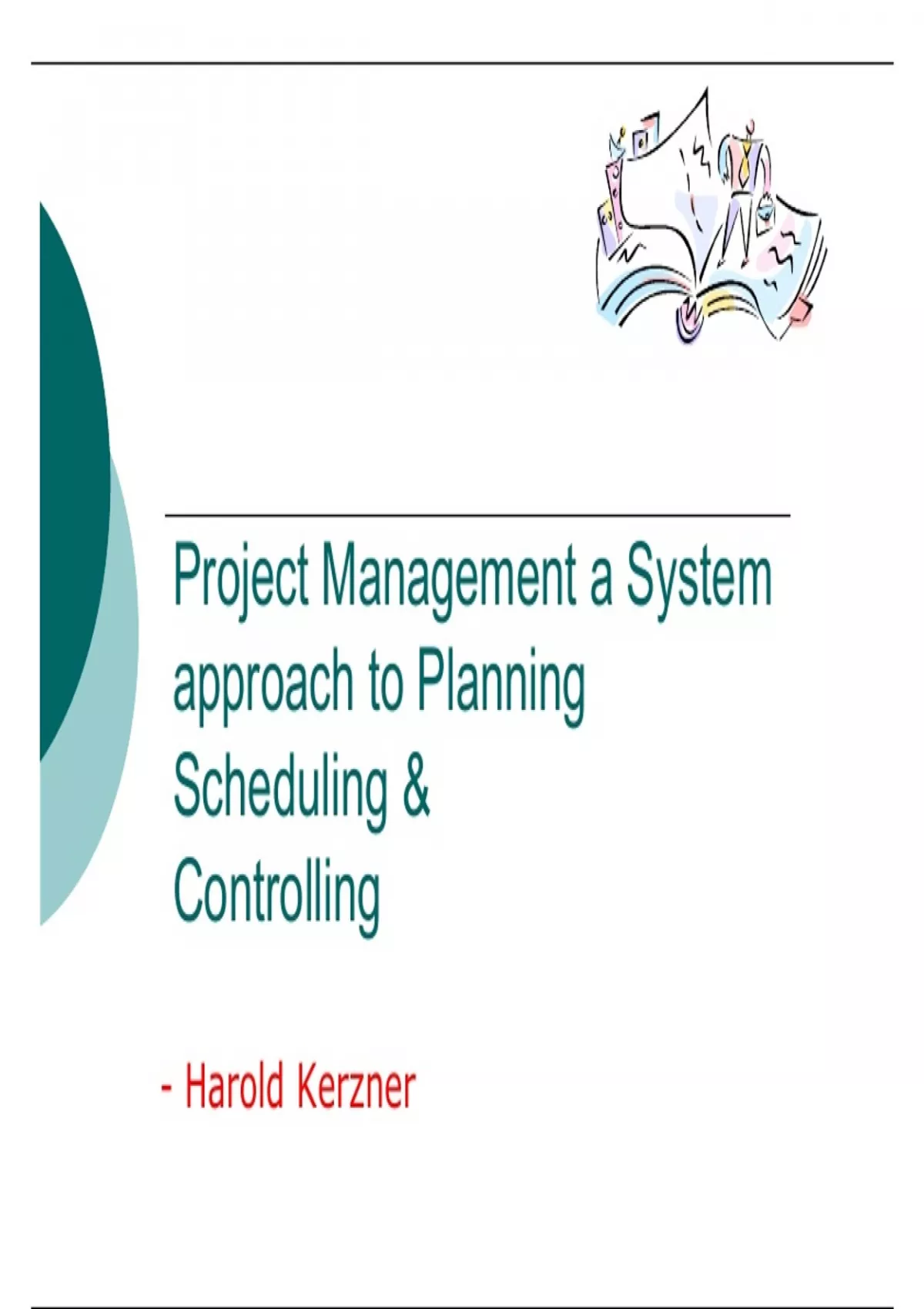 Project Management a System approach to Planning Scheduling & Controlling

- Harold Kerzner